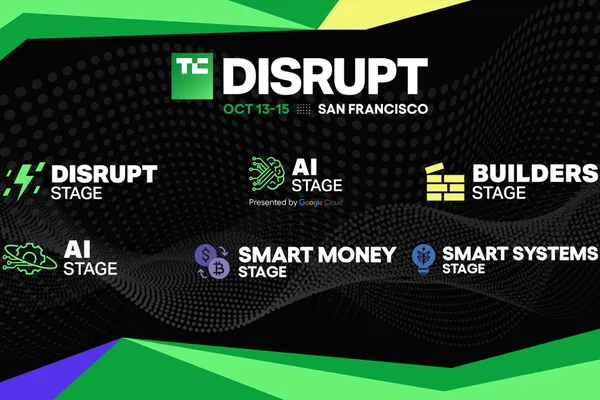 TC DISRUPT
OCT 13-15 SAN FRANCISCO

DISRUPT STAGE

AI STAGE
Presented by Google Cloud

BUILDERS STAGE

AI STAGE

SMART MONEY STAGE

SMART SYSTEMS STAGE